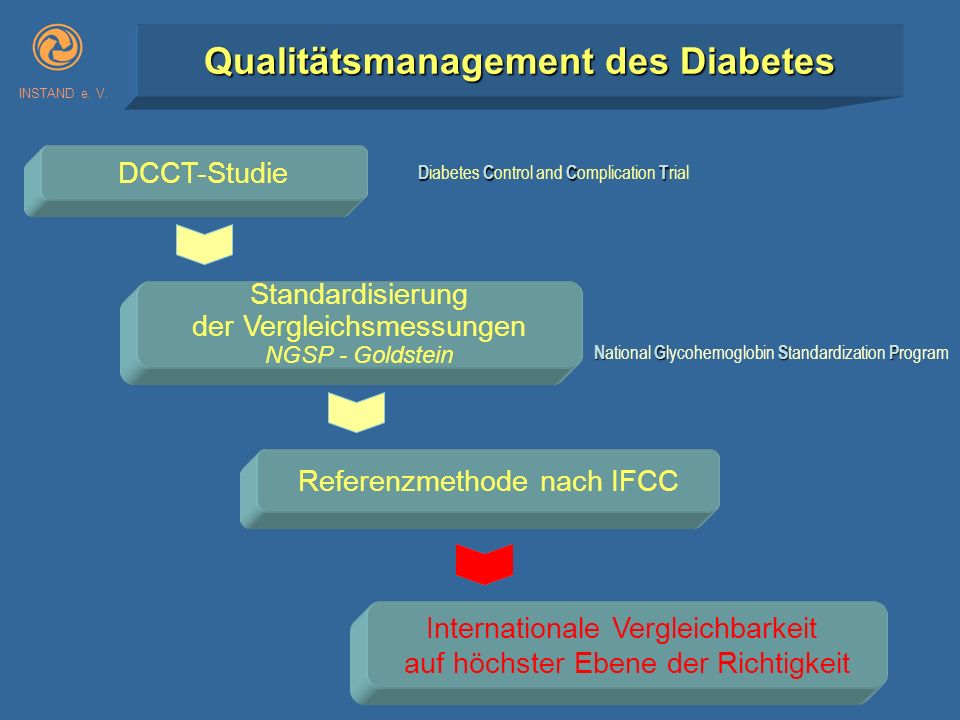 INSTAND e. V.

Qualitätsmanagement des Diabetes

DCCT-Studie

Diabetes Control and Complication Trial

Standardisierung der Vergleichsmessungen
NGSP - Goldstein

National Glycohemoglobin Standardization Program

Referenzmethode nach IFCC

Internationale Vergleichbarkeit auf höchster Ebene der Richtigkeit